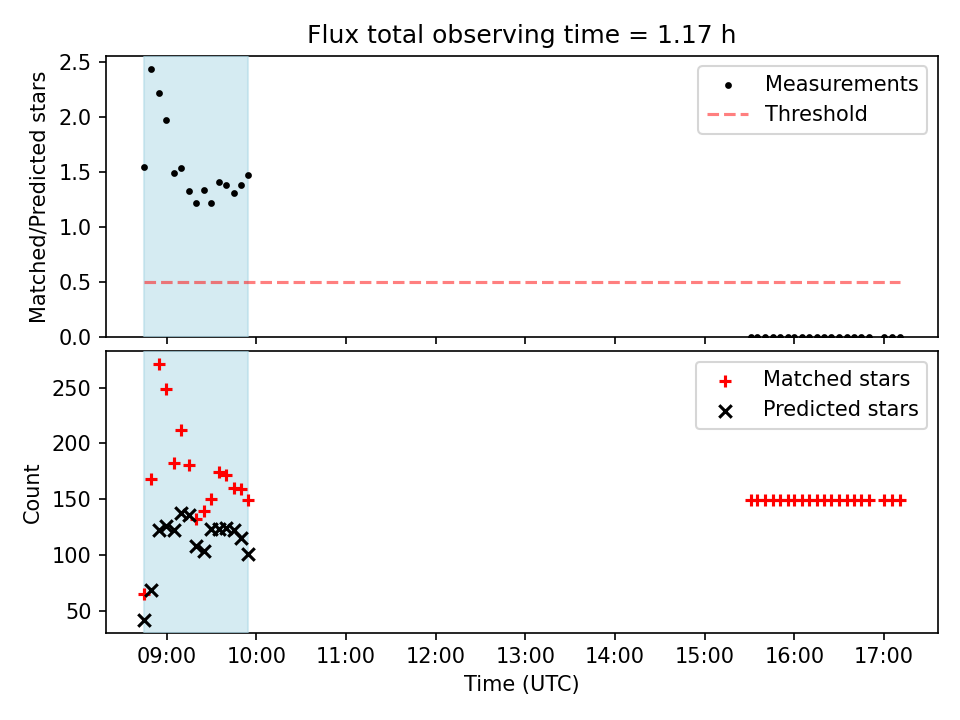 Flux total observing time = 1.17 h

Matched/Predicted stars

2.5
2.0
1.5
1.0
0.5
0.0

Measurements
Threshold

Count

250
200
150
100
50

Matched stars
Predicted stars

09:00
10:00
11:00
12:00
13:00
14:00
15:00
16:00
17:00

Time (UTC)